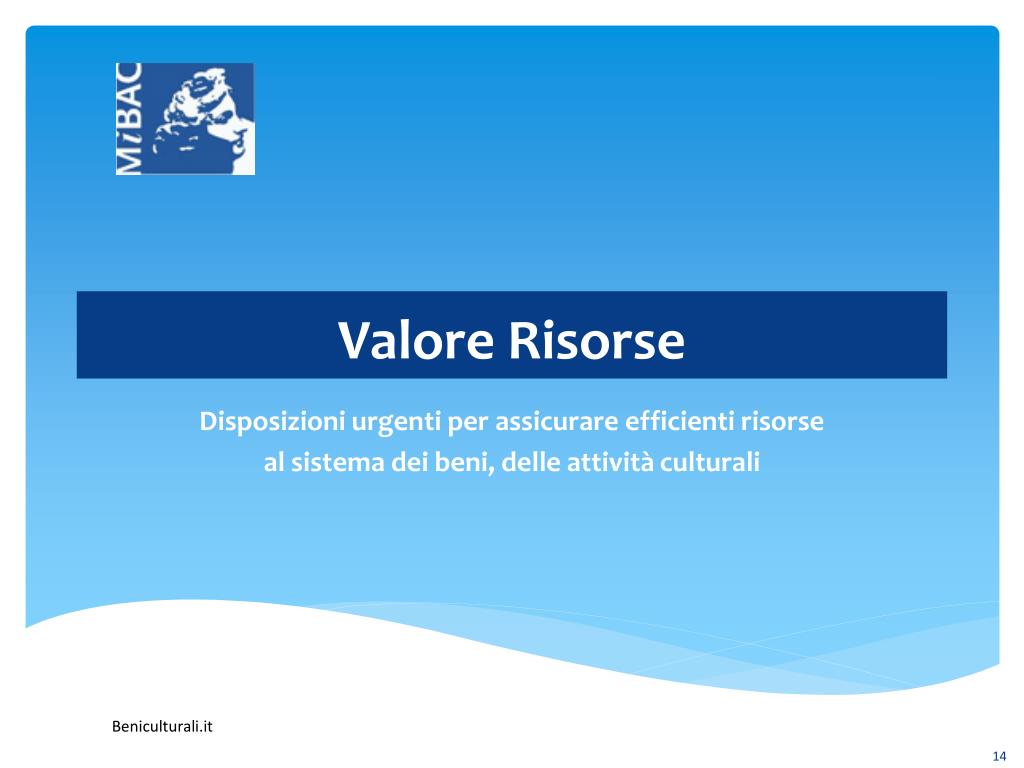 MiBAC

Valore Risorse

Disposizioni urgenti per assicurare efficienti risorse al sistema dei beni, delle attività culturali

Beniculturali.it

14